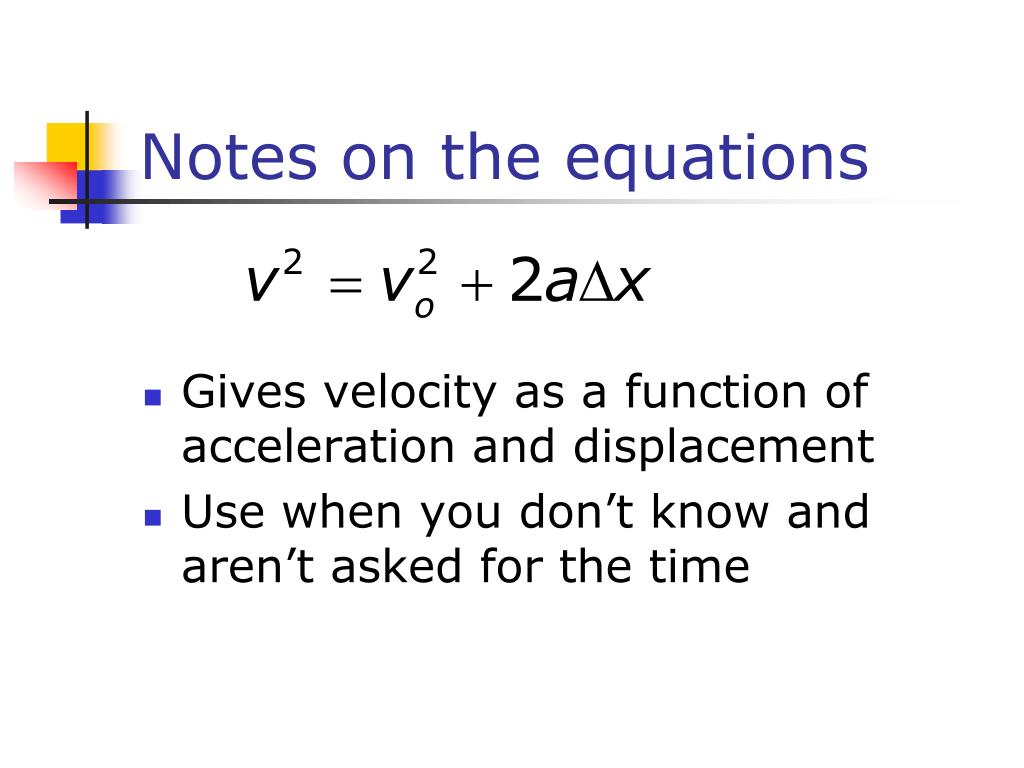 Notes on the equations

$v^2 = v_o^2 + 2a\Delta x$

- Gives velocity as a function of acceleration and displacement
- Use when you don’t know and aren’t asked for the time